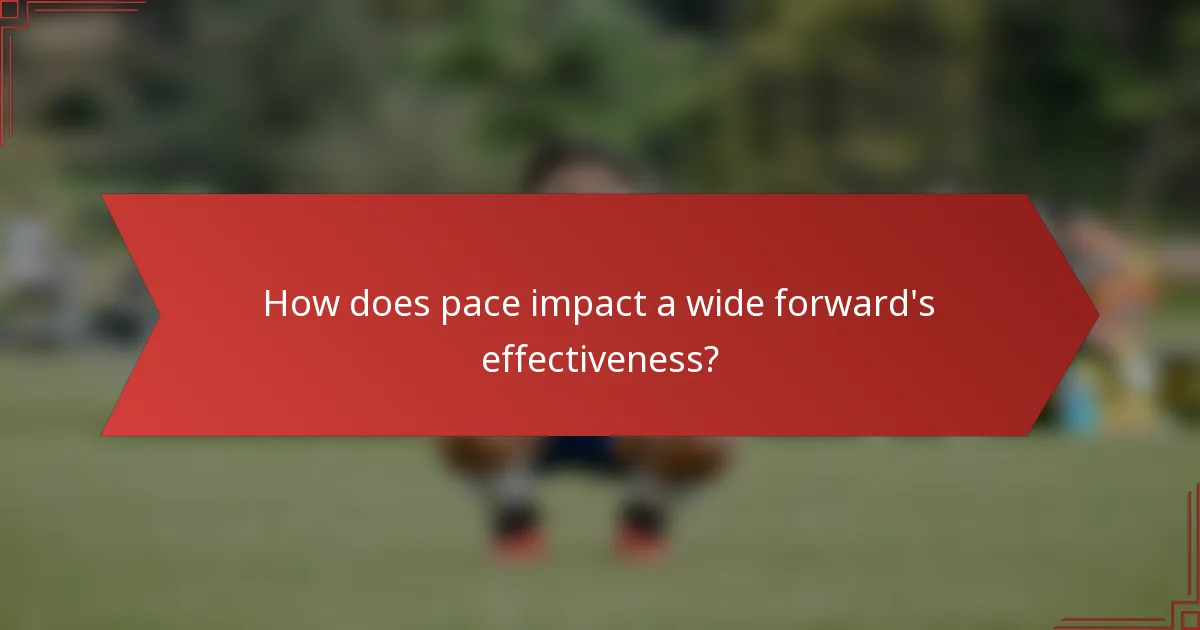 How does pace impact a wide forward's effectiveness?